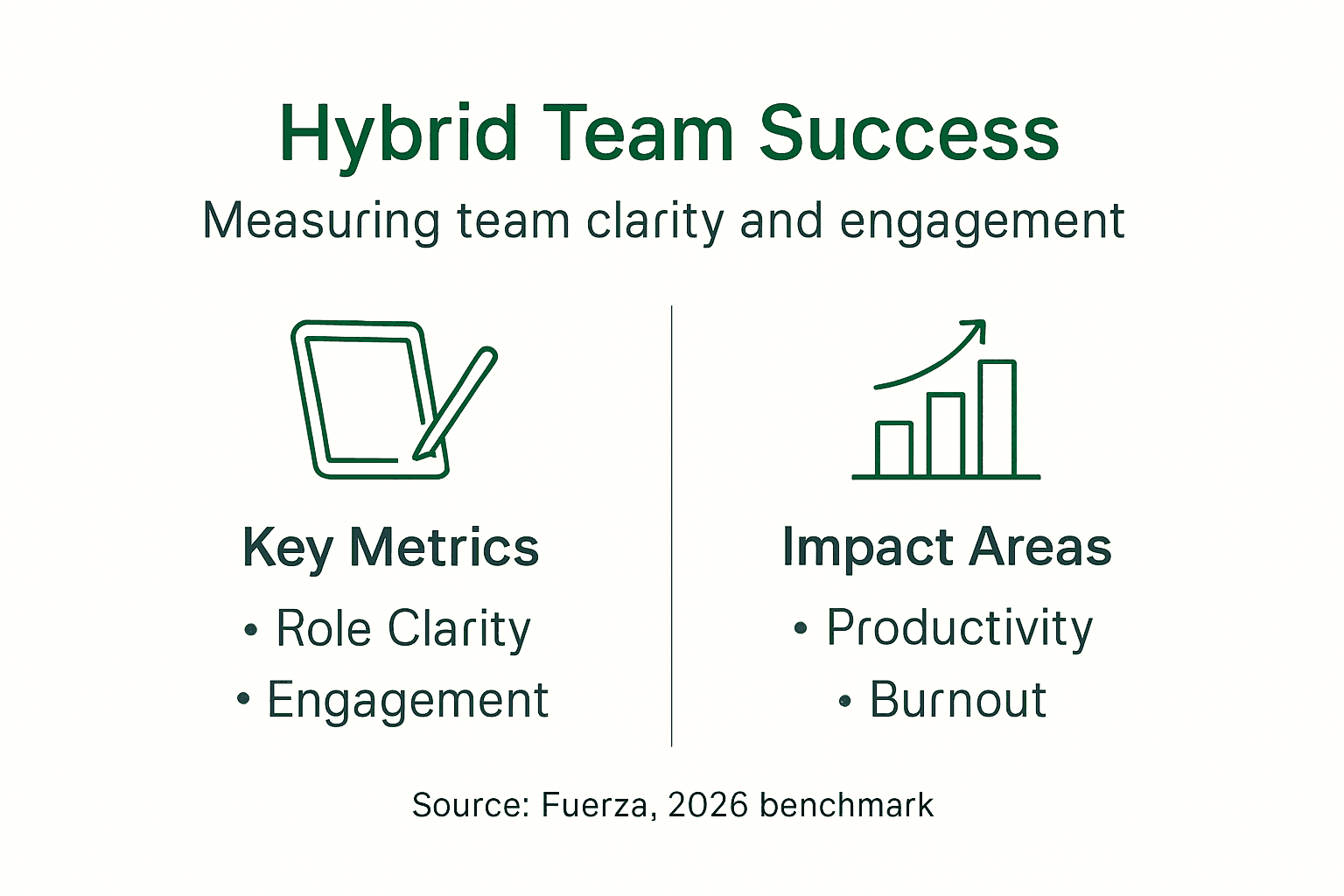 Hybrid Team Success

Measuring team clarity and engagement

Key Metrics

• Role Clarity
• Engagement

Impact Areas

• Productivity
• Burnout

Source: Fuerza, 2026 benchmark